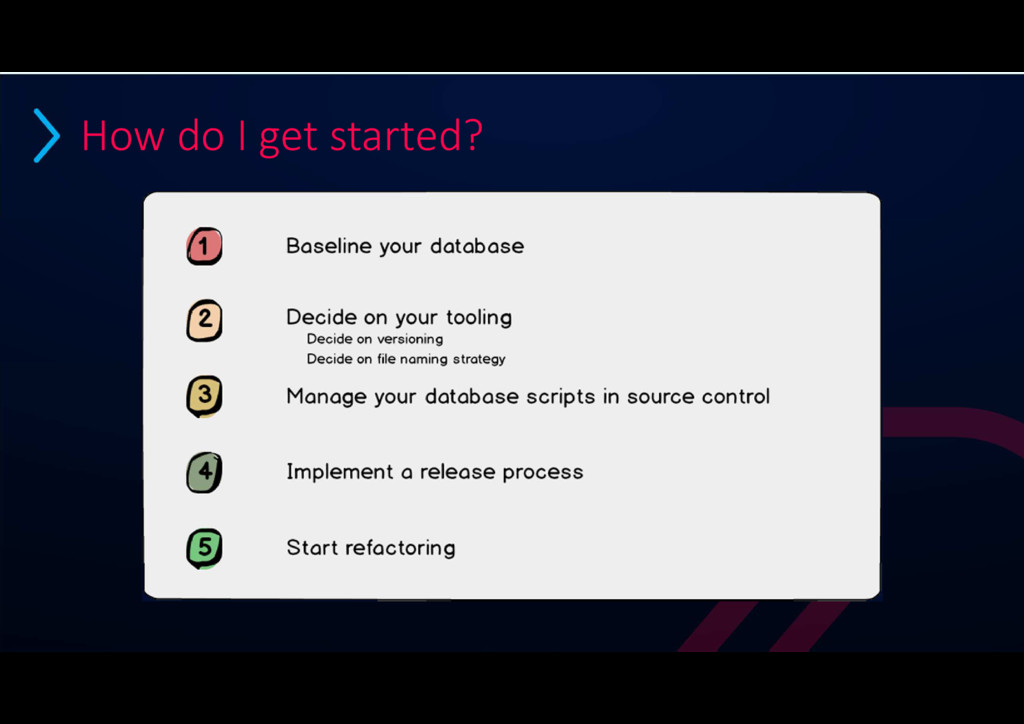 How do I get started?

1 Baseline your database

2 Decide on your tooling
Decide on versioning
Decide on file naming strategy

3 Manage your database scripts in source control

4 Implement a release process

5 Start refactoring